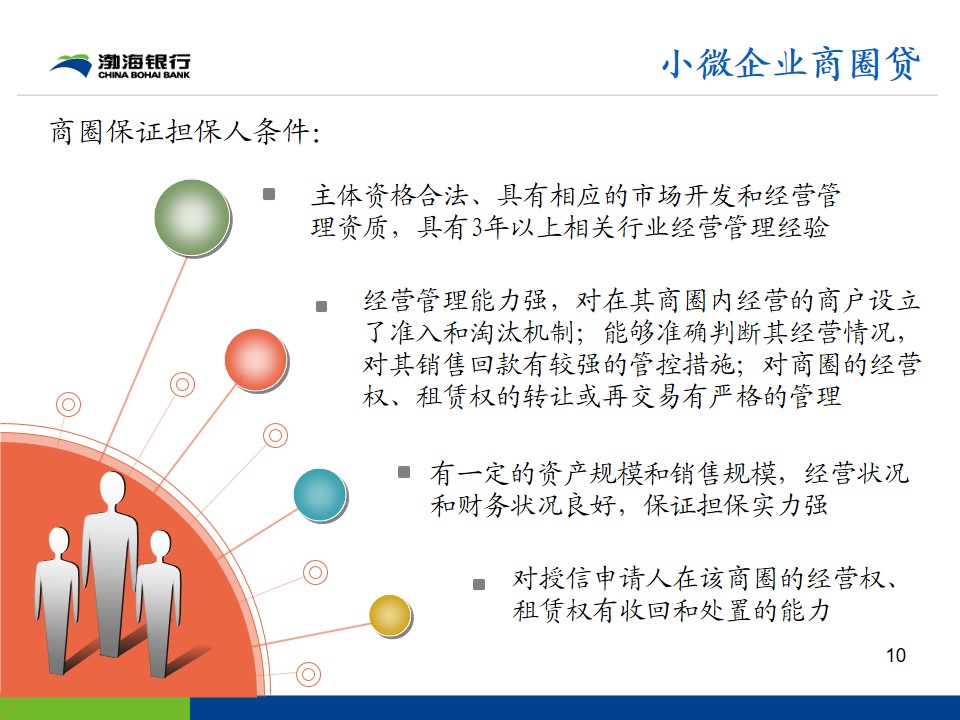 渤海银行
CHINA BOHAI BANK

小微企业商圈贷

商圈保证担保人条件:

主体资格合法、具有相应的市场开发和经营管理资质，具有3年以上相关行业经营管理经验

经营管理能力强，对在其商圈内经营的商户设立了准入和淘汰机制；能够准确判断其经营情况，对其销售回款有较强的管控措施；对商圈的经营权、租赁权的转让或再交易有严格的管理

有一定的资产规模和销售规模，经营状况和财务状况良好，保证担保实力强

对授信申请人在该商圈的经营权、租赁权有收回和处置的能力

10